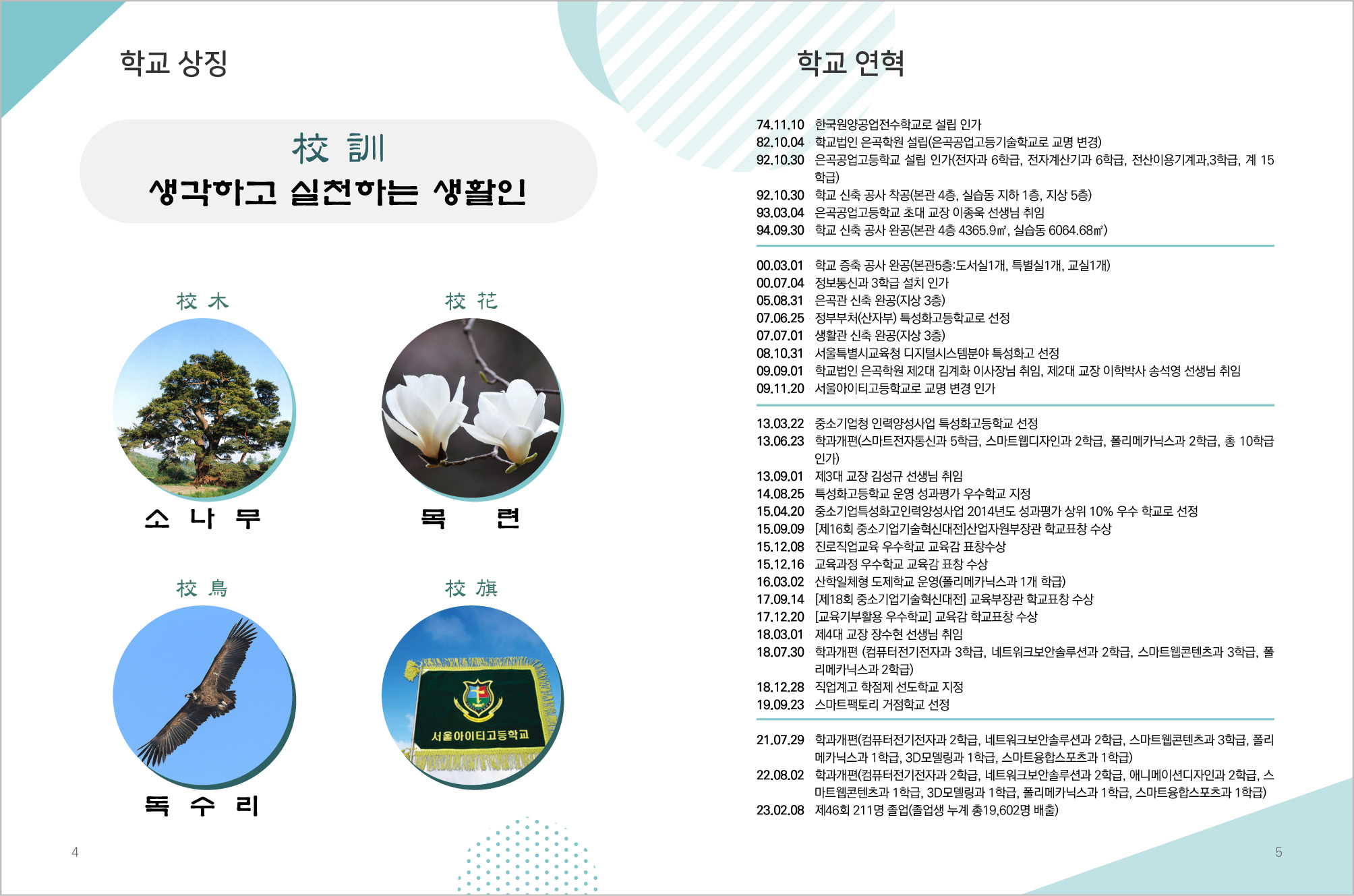 학교 상징

校 訓
생각하고 실천하는 생활인

校 木
소 나 무

校 花
목 련

校 鳥
독 수 리

校 旗
서울아이티고등학교

4

학교 연혁

74.11.10 한국원양공업전수학교로 설립 인가
82.10.04 학교법인 은곡학원 설립(은곡공업고등기술학교로 교명 변경)
92.10.30 은곡공업고등학교 설립 인가(전자과 6학급, 전자계산기과 6학급, 전산이용기계과,3학급, 계 15학급)
92.10.30 학교 신축 공사 착공(본관 4층, 실습동 지하 1층, 지상 5층)
93.03.04 은곡공업고등학교 초대 교장 이종욱 선생님 취임
94.09.30 학교 신축 공사 완공(본관 4층 4365.9㎡, 실습동 6064.68㎡)

00.03.01 학교 증축 공사 완공(본관5층:도서실1개, 특별실1개, 교실1개)
00.07.04 정보통신과 3학급 설치 인가
05.08.31 은곡관 신축 완공(지상 3층)
07.06.25 정부부처(산자부) 특성화고등학교로 선정
07.07.01 생활관 신축 완공(지상 3층)
08.10.31 서울특별시교육청 디지털시스템분야 특성화고 선정
09.09.01 학교법인 은곡학원 제2대 김계화 이사장님 취임, 제2대 교장 이학박사 송석영 선생님 취임
09.11.20 서울아이티고등학교로 교명 변경 인가

13.03.22 중소기업청 인력양성사업 특성화고등학교 선정
13.06.23 학과개편(스마트전자통신과 5학급, 스마트웹디자인과 2학급, 폴리메카닉스과 2학급, 총 10학급 인가)
13.09.01 제3대 교장 김성규 선생님 취임
14.08.25 특성화고등학교 운영 성과평가 우수학교 지정
15.04.20 중소기업특성화고인력양성사업 2014년도 성과평가 상위 10% 우수 학교로 선정
15.09.09 [제16회 중소기업기술혁신대전]산업자원부장관 학교표창 수상
15.12.08 진로직업교육 우수학교 교육감 표창수상
15.12.16 교육과정 우수학교 교육감 표창 수상
16.03.02 산학일체형 도제학교 운영(폴리메카닉스과 1개 학급)
17.09.14 [제18회 중소기업기술혁신대전] 교육부장관 학교표창 수상
17.12.20 [교육기부활용 우수학교] 교육감 학교표창 수상
18.03.01 제4대 교장 장수현 선생님 취임
18.07.30 학과개편 (컴퓨터전기전자과 3학급, 네트워크보안솔루션과 2학급, 스마트웹콘텐츠과 3학급, 폴리메카닉스과 2학급)
18.12.28 직업계고 학점제 선도학교 지정
19.09.23 스마트팩토리 거점학교 선정

21.07.29 학과개편(컴퓨터전기전자과 2학급, 네트워크보안솔루션과 2학급, 스마트웹콘텐츠과 3학급, 폴리메카닉스과 1학급, 3D모델링과 1학급, 스마트융합스포츠과 1학급)
22.08.02 학과개편(컴퓨터전기전자과 2학급, 네트워크보안솔루션과 2학급, 애니메이션디자인과 2학급, 스마트웹콘텐츠과 1학급, 3D모델링과 1학급, 폴리메카닉스과 1학급, 스마트융합스포츠과 1학급)
23.02.08 제46회 211명 졸업(졸업생 누계 총19,602명 배출)

5